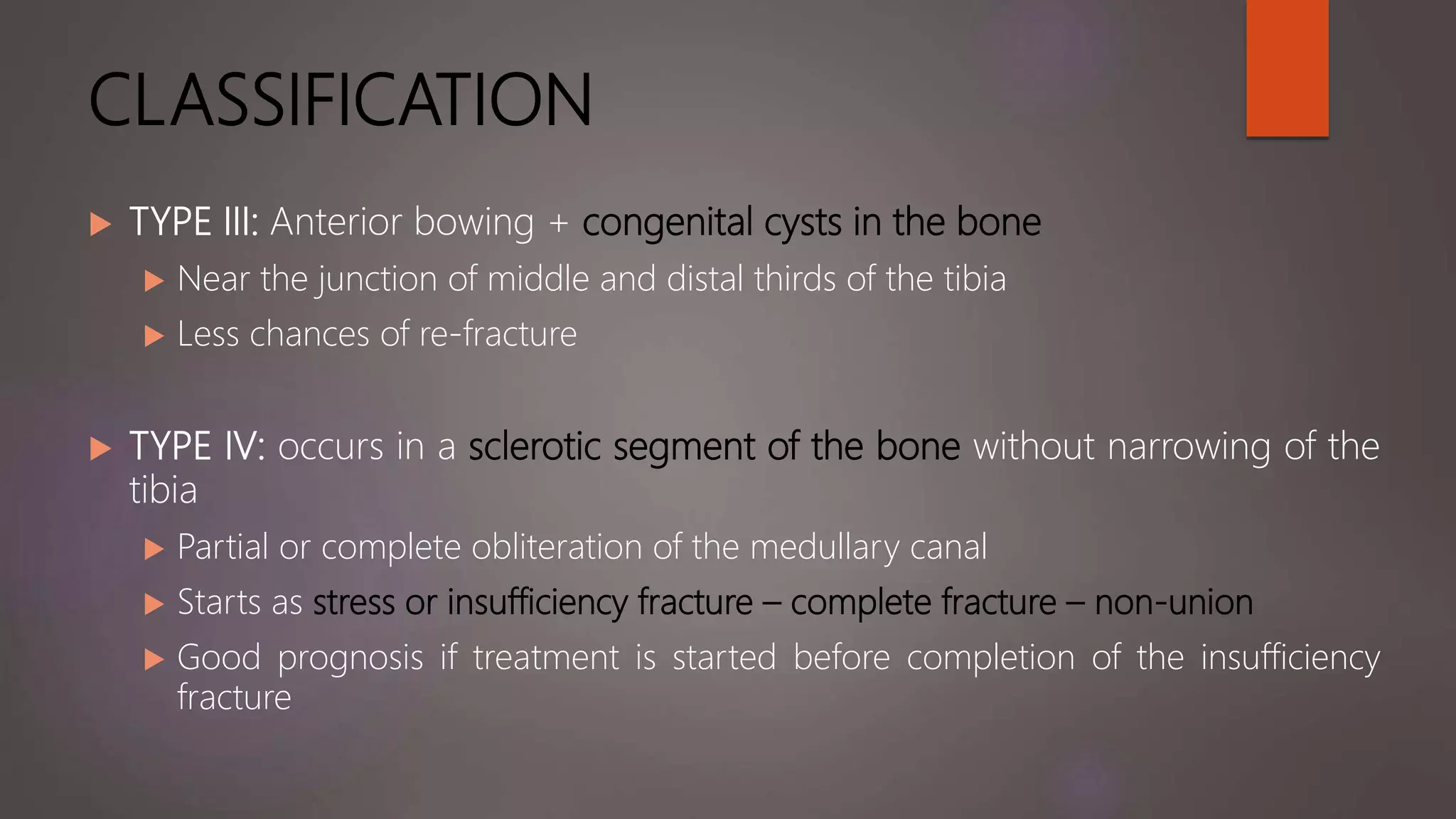 CLASSIFICATION

TYPE III: Anterior bowing + congenital cysts in the bone

Near the junction of middle and distal thirds of the tibia

Less chances of re-fracture

TYPE IV: occurs in a sclerotic segment of the bone without narrowing of the tibia

Partial or complete obliteration of the medullary canal

Starts as stress or insufficiency fracture – complete fracture – non-union

Good prognosis if treatment is started before completion of the insufficiency fracture